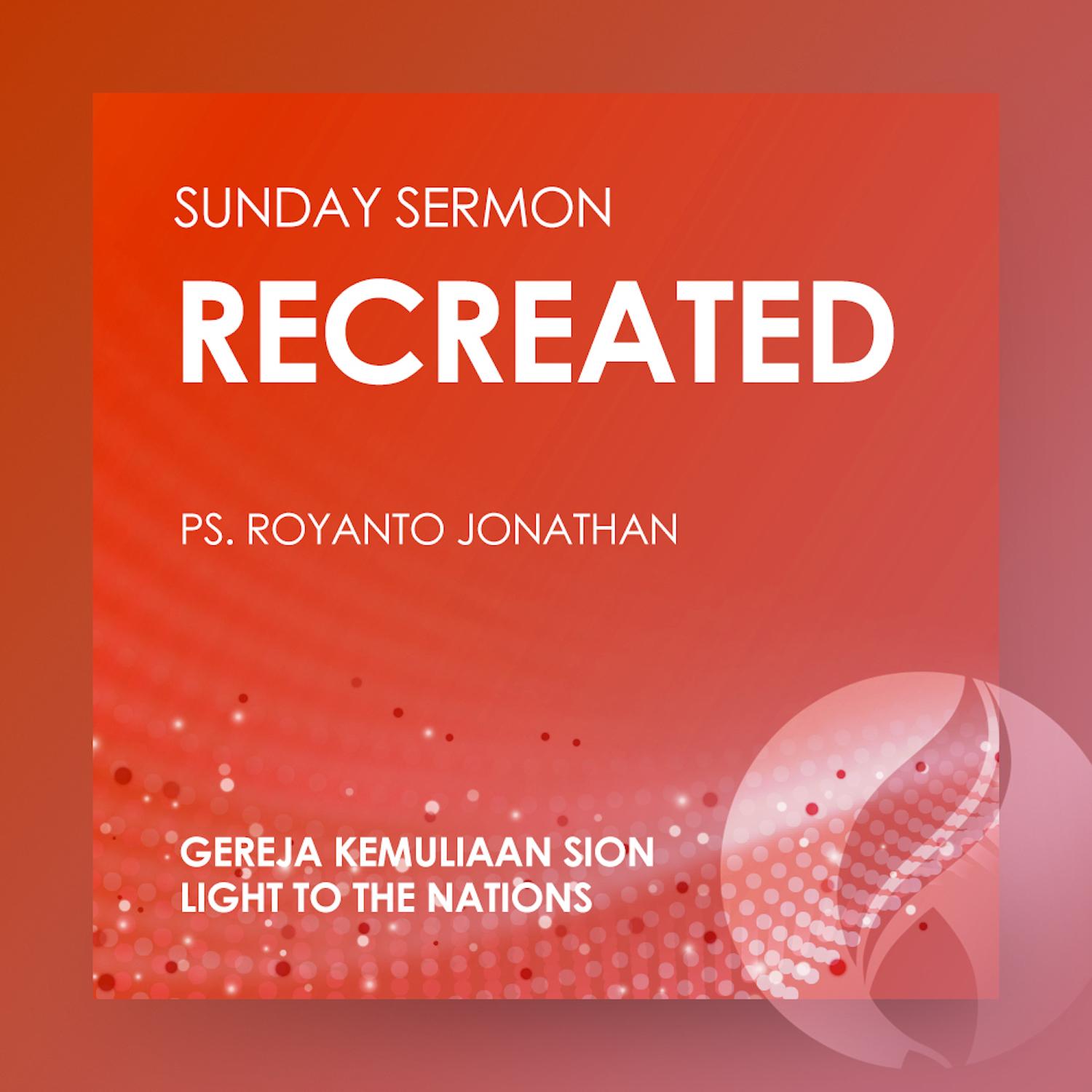 SUNDAY SERMON
RECREATED

PS. ROYANTO JONATHAN

GEREJA KEMULIAAN SION
LIGHT TO THE NATIONS